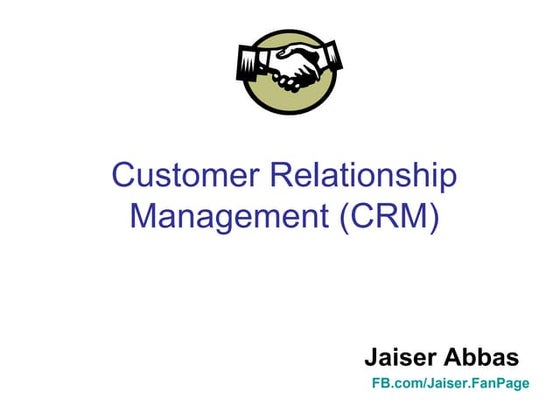 Customer Relationship Management (CRM)

Jaiser Abbas
FB.com/Jaiser.FanPage